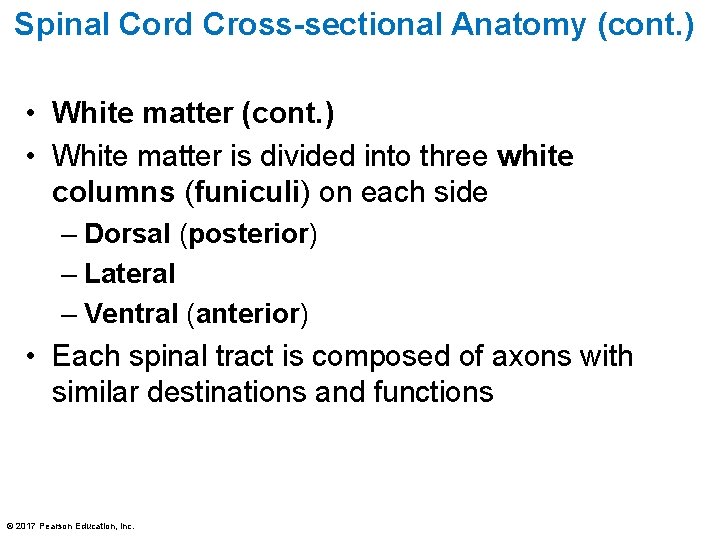 Spinal Cord Cross-sectional Anatomy (cont.)

• White matter (cont.)
• White matter is divided into three white columns (funiculi) on each side
– Dorsal (posterior)
– Lateral
– Ventral (anterior)
• Each spinal tract is composed of axons with similar destinations and functions

© 2017 Pearson Education, Inc.